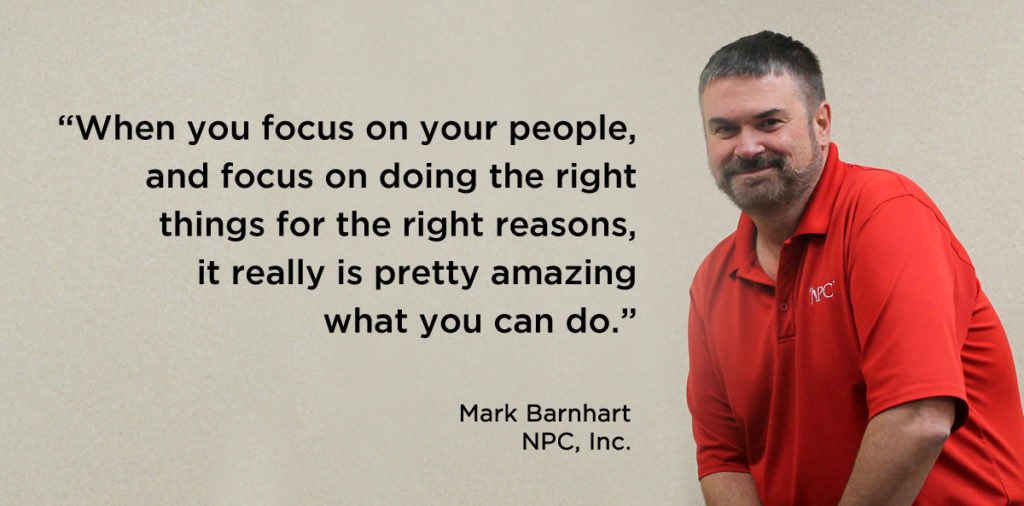 “When you focus on your people, and focus on doing the right things for the right reasons, it really is pretty amazing what you can do.”

Mark Barnhart
NPC, Inc.

NPC